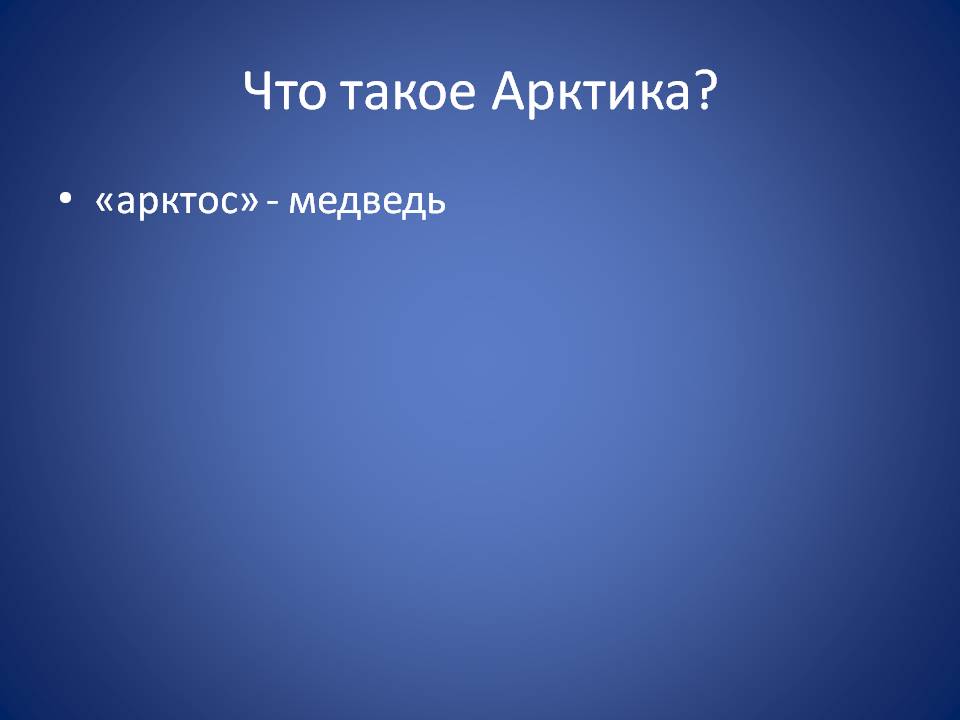 Что такое Арктика?

• «арктос» - медведь